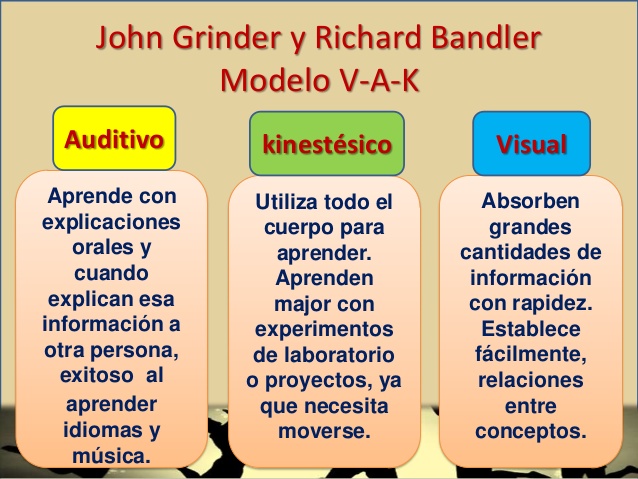 John Grinder y Richard Bandler
Modelo V-A-K

Auditivo

Aprende con explicaciones orales y cuando explican esa información a otra persona, exitoso al aprender idiomas y música.

kinestésico

Utiliza todo el cuerpo para aprender. Aprenden major con experimentos de laboratorio o proyectos, ya que necesita moverse.

Visual

Absorben grandes cantidades de información con rapidez. Establece fácilmente, relaciones entre conceptos.